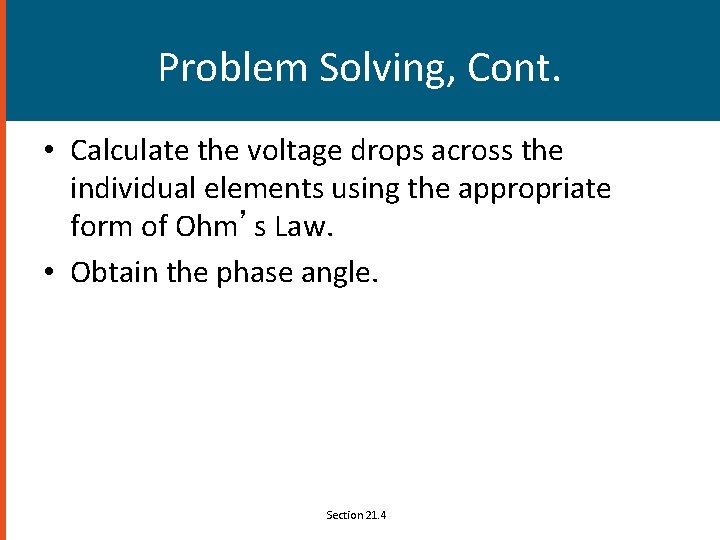 Problem Solving, Cont.

• Calculate the voltage drops across the individual elements using the appropriate form of Ohm’s Law.

• Obtain the phase angle.

Section 21.4